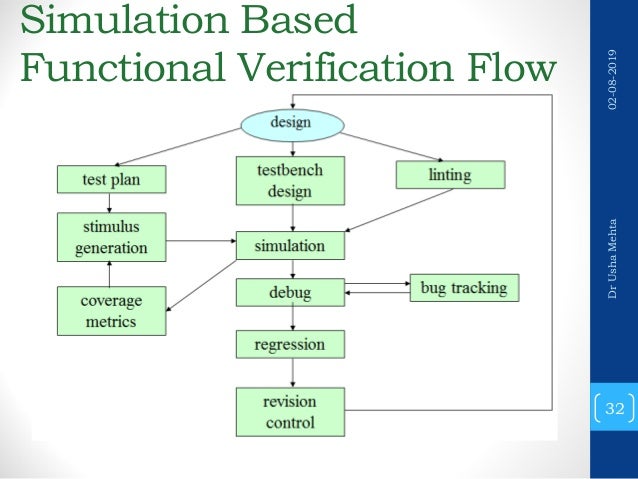 Simulation Based Functional Verification Flow

design

test plan

testbench design

linting

stimulus generation

simulation

coverage metrics

debug

bug tracking

regression

revision control

02-08-2019

Dr Usha Mehta

32